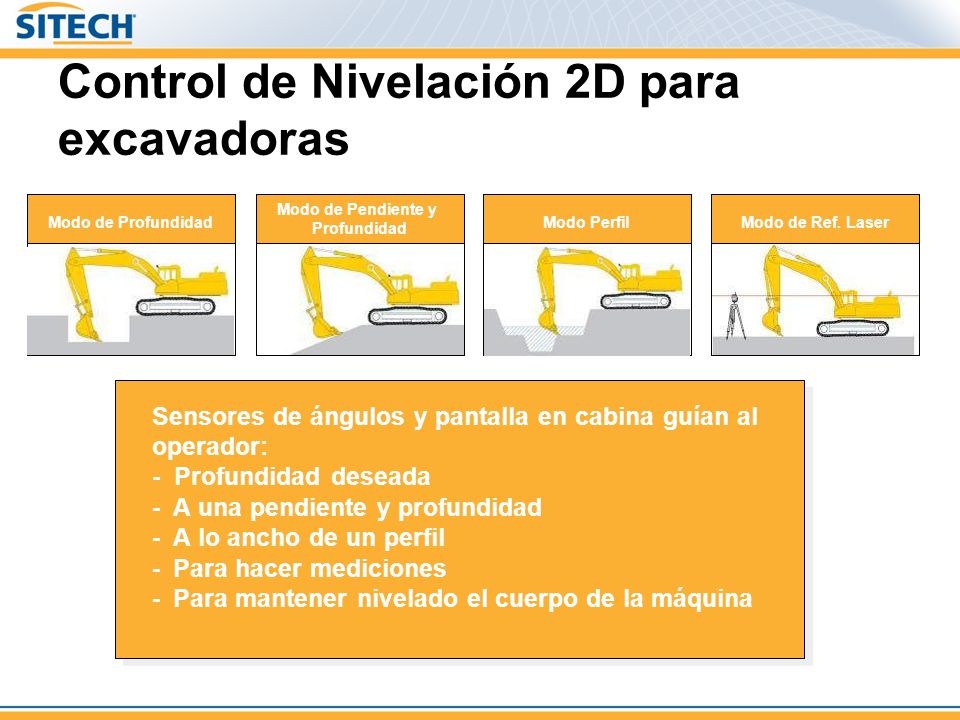 SITECH

Control de Nivelación 2D para excavadoras

Modo de Profundidad

Modo de Pendiente y Profundidad

Modo Perfil

Modo de Ref. Laser

Sensores de ángulos y pantalla en cabina guían al operador:
- Profundidad deseada
- A una pendiente y profundidad
- A lo ancho de un perfil
- Para hacer mediciones
- Para mantener nivelado el cuerpo de la máquina